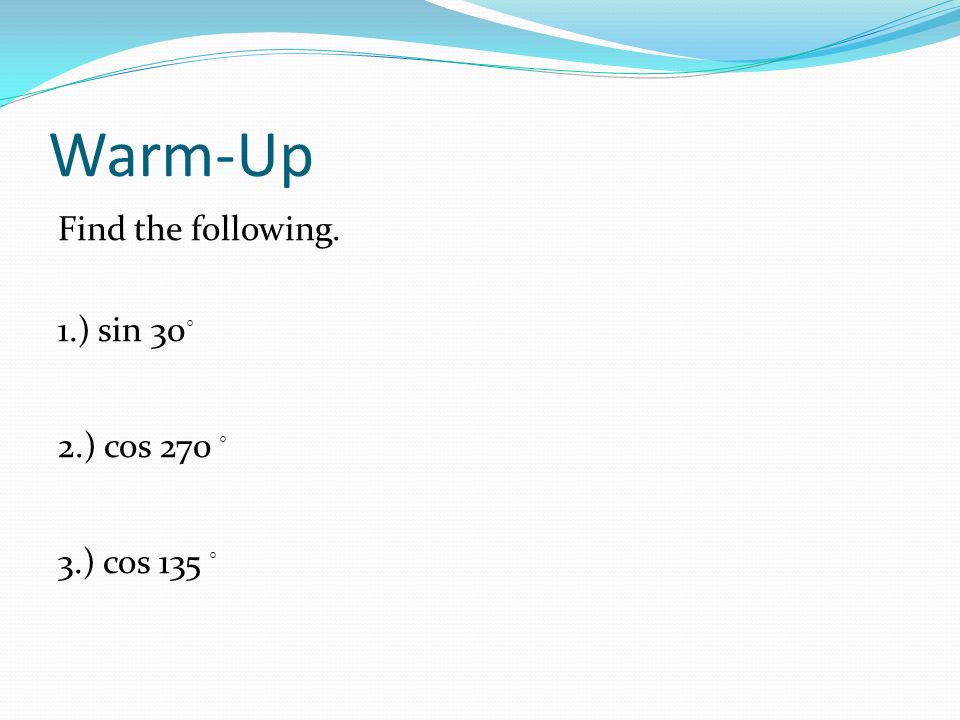 Warm-Up

Find the following.

1.) $\sin 30^\circ$

2.) $\cos 270^\circ$

3.) $\cos 135^\circ$